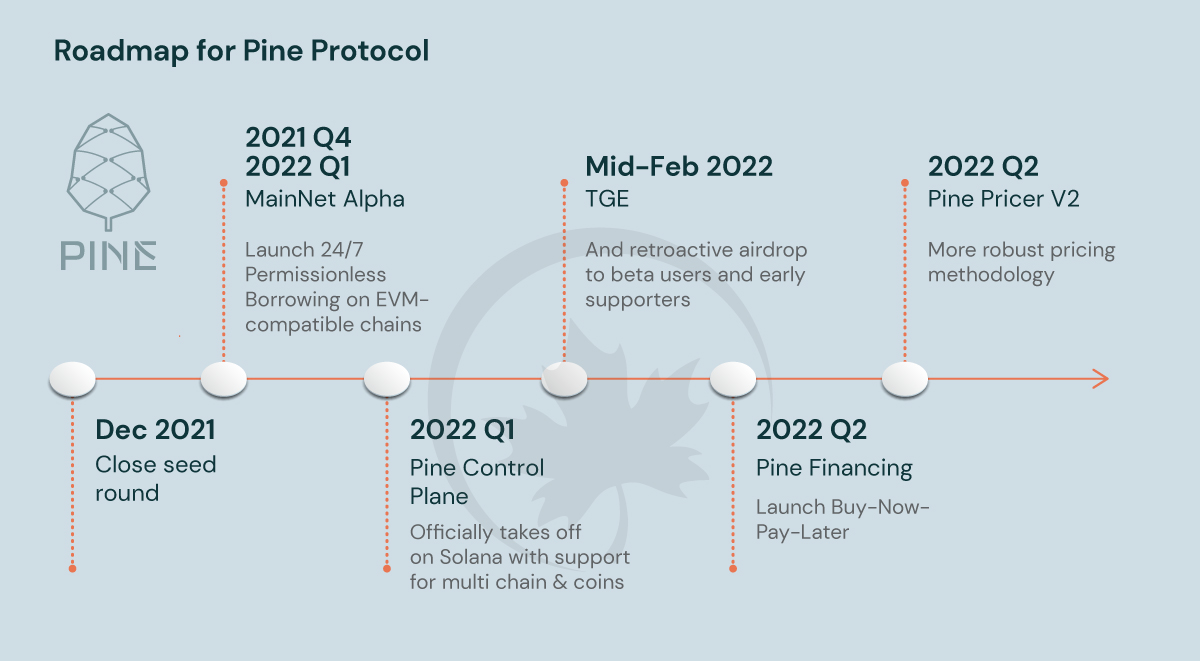 Roadmap for Pine Protocol

PINE

2021 Q4
2022 Q1
MainNet Alpha

Launch 24/7 Permissionless Borrowing on EVM-compatible chains

Mid-Feb 2022
TGE

And retroactive airdrop to beta users and early supporters

2022 Q2
Pine Pricer V2

More robust pricing methodology

Dec 2021
Close seed round

2022 Q1
Pine Control Plane

Officially takes off on Solana with support for multi chain & coins

2022 Q2
Pine Financing

Launch Buy-Now-Pay-Later